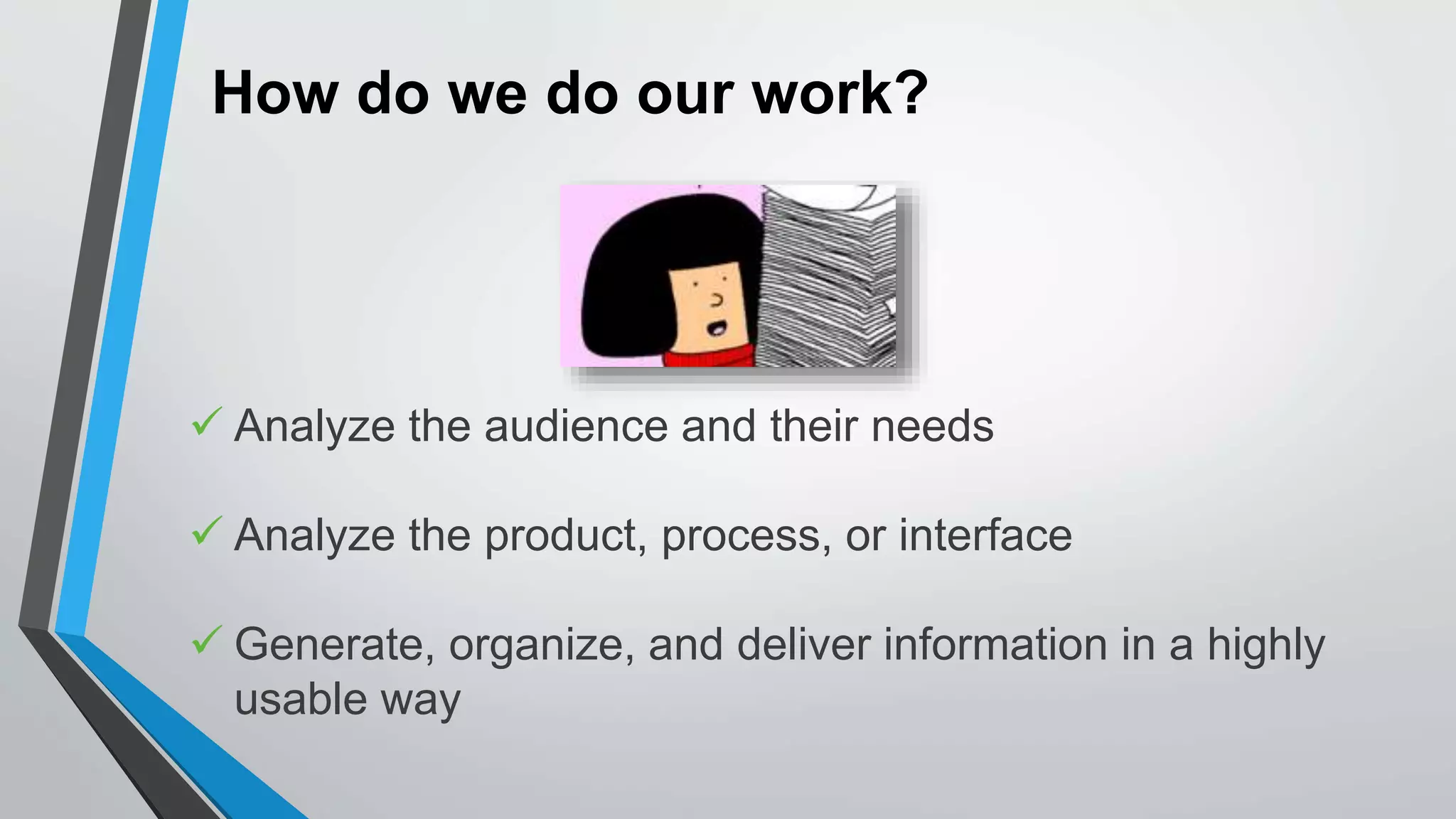 How do we do our work?

✓ Analyze the audience and their needs

✓ Analyze the product, process, or interface

✓ Generate, organize, and deliver information in a highly usable way